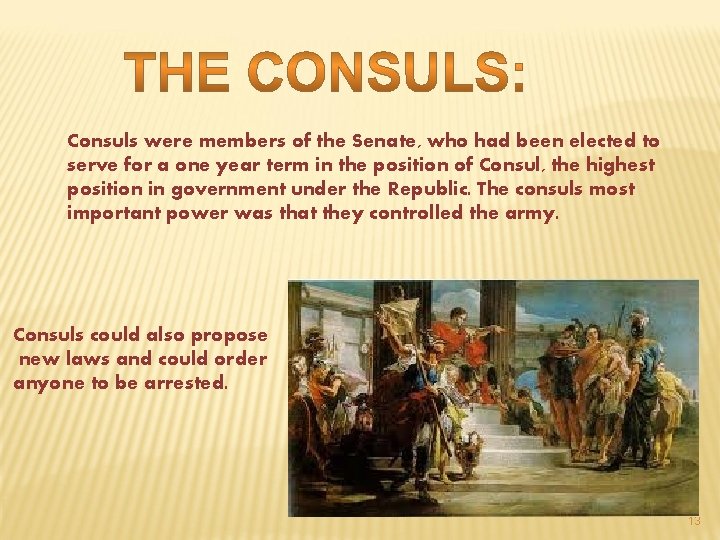 THE CONSULS:

Consuls were members of the Senate, who had been elected to serve for a one year term in the position of Consul, the highest position in government under the Republic. The consuls most important power was that they controlled the army.

Consuls could also propose new laws and could order anyone to be arrested.

13